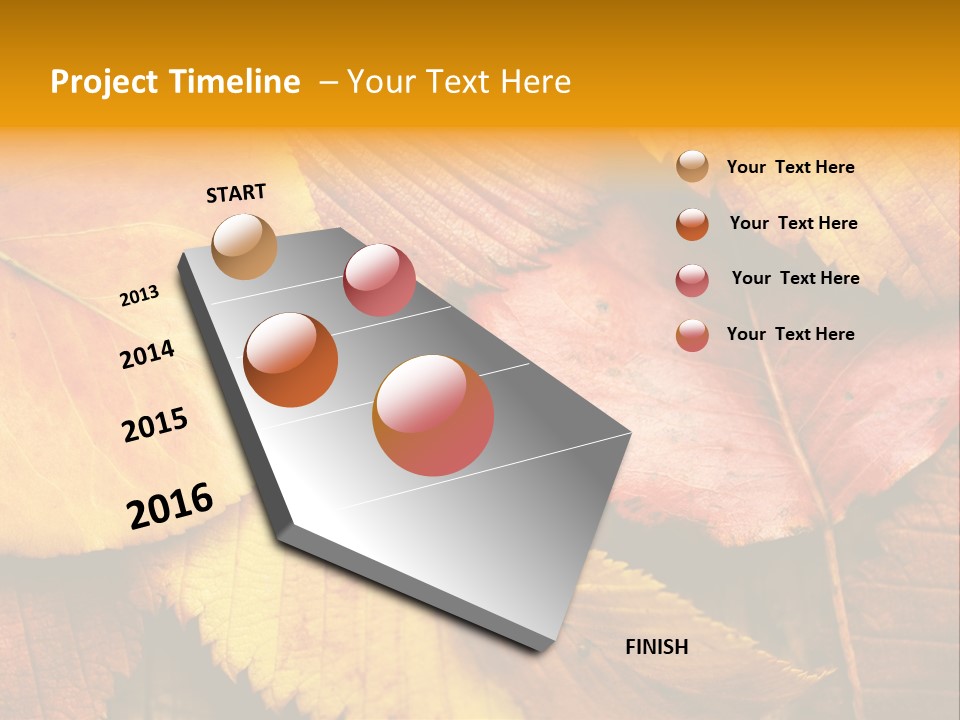 Project Timeline – Your Text Here

START

2013

2014

2015

2016

FINISH

Your Text Here

Your Text Here

Your Text Here

Your Text Here